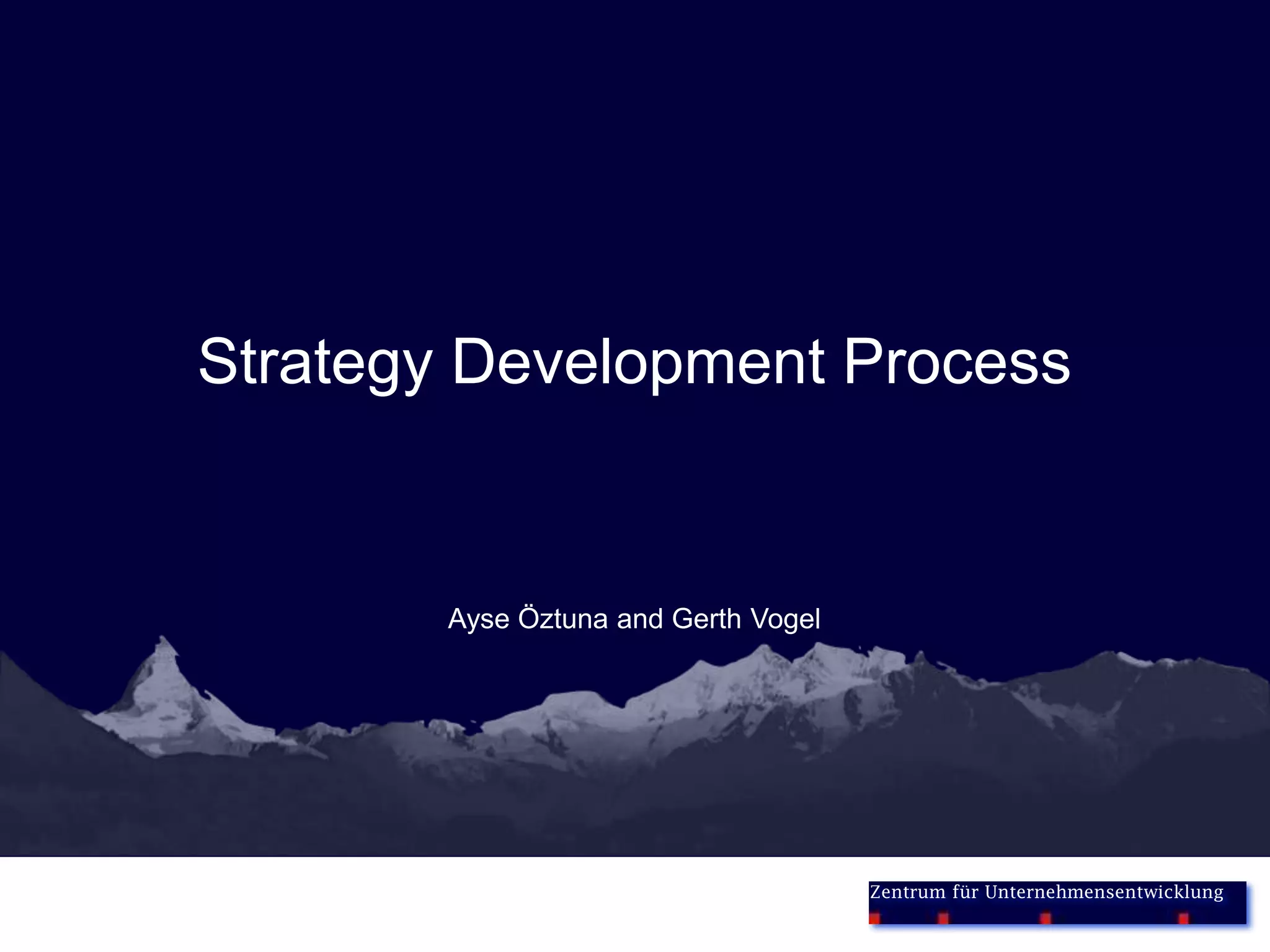 Strategy Development Process

Ayse Öztuna and Gerth Vogel

Zentrum für Unternehmensentwicklung